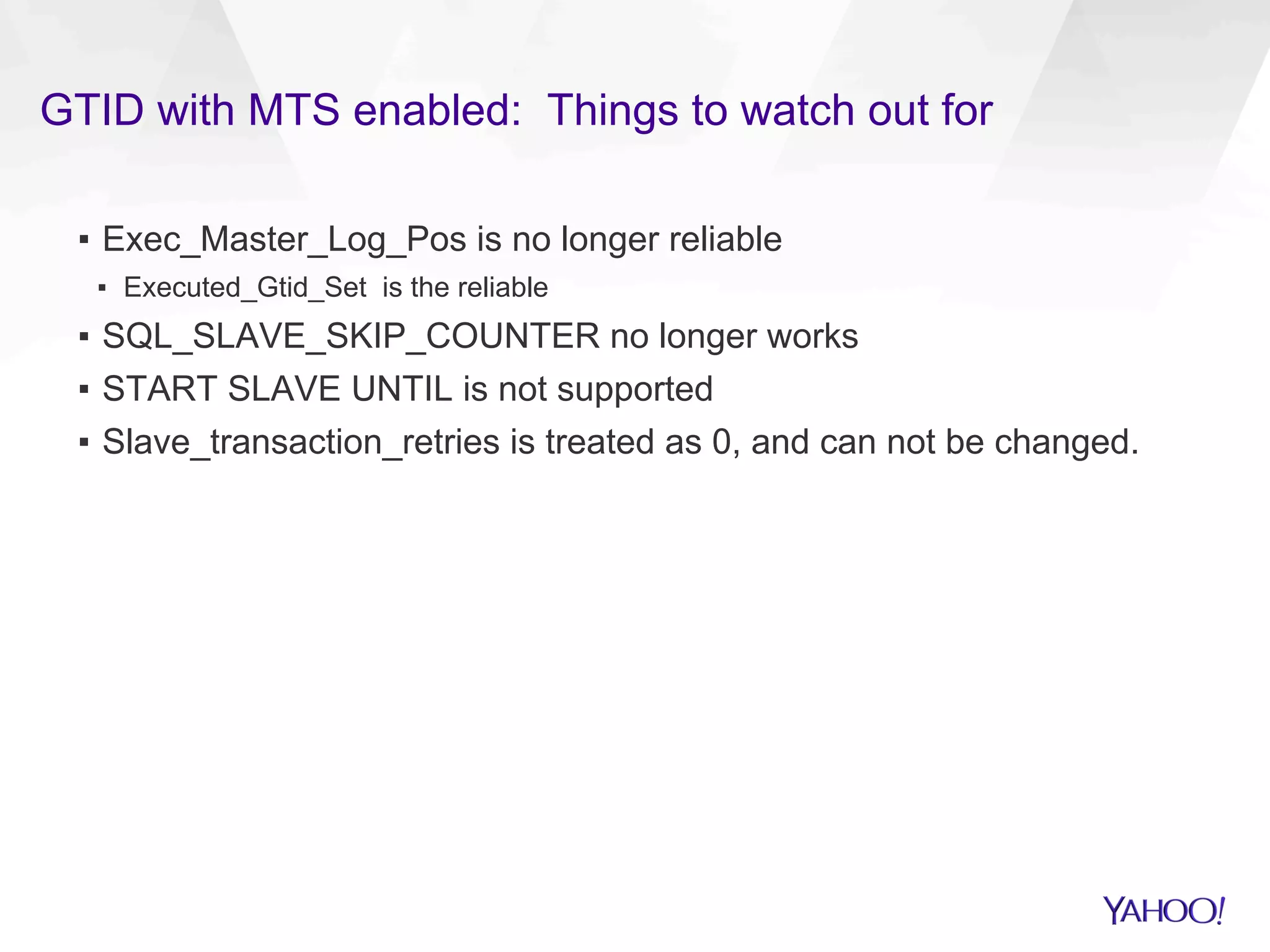 GTID with MTS enabled:  Things to watch out for

▪ Exec_Master_Log_Pos is no longer reliable
 ▪ Executed_Gtid_Set  is the reliable
▪ SQL_SLAVE_SKIP_COUNTER no longer works
▪ START SLAVE UNTIL is not supported
▪ Slave_transaction_retries is treated as 0, and can not be changed.

YAHOO!